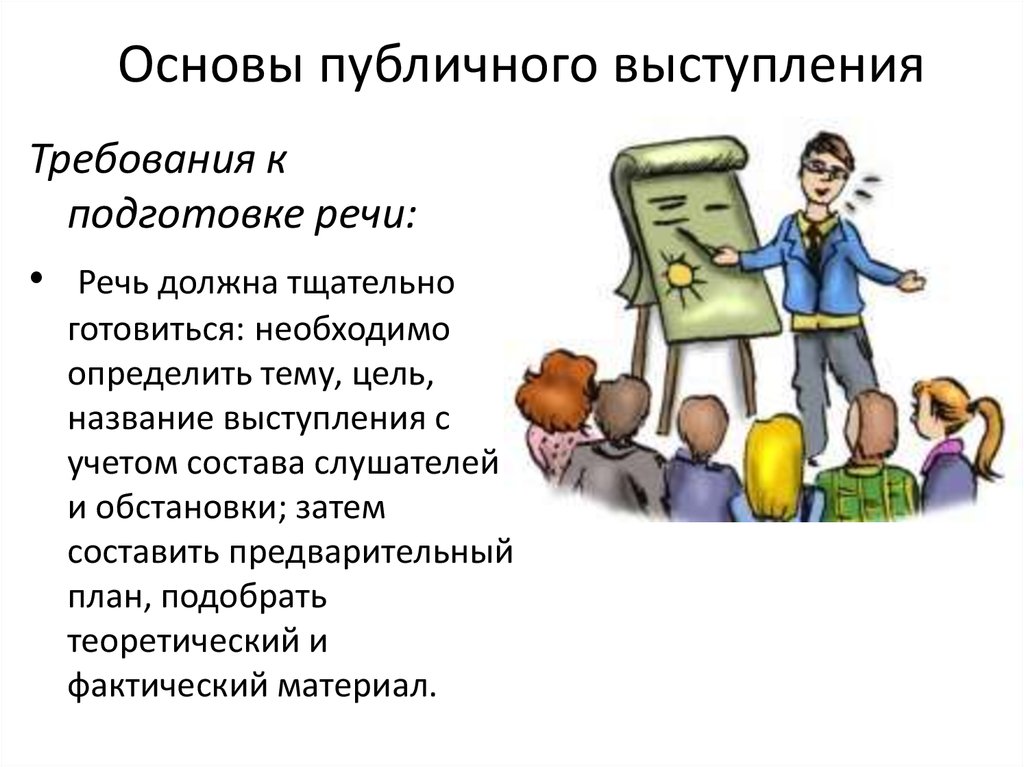 Основы публичного выступления

Требования к подготовке речи:

• Речь должна тщательно готовиться: необходимо определить тему, цель, название выступления с учетом состава слушателей и обстановки; затем составить предварительный план, подобрать теоретический и фактический материал.